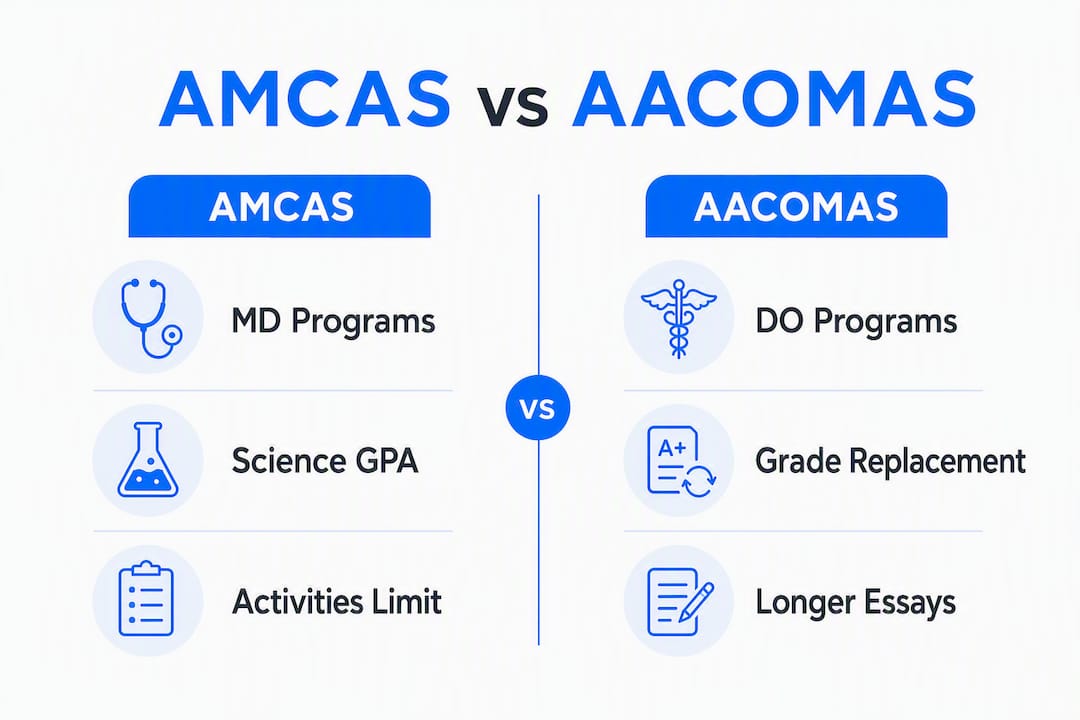 AMCAS vs AACOMAS

AMCAS

MD Programs

Science GPA

Activities Limit

VS

AACOMAS

DO Programs

A+

Grade Replacement

Longer Essays